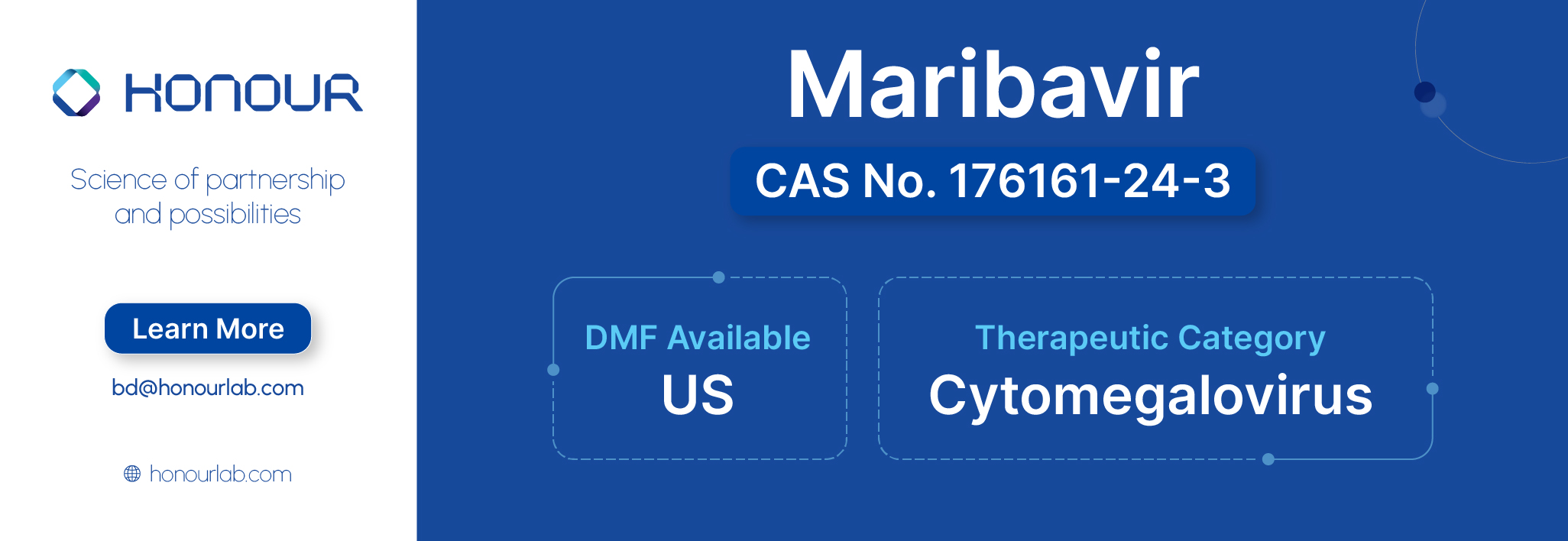 HONOUR

Science of partnership and possibilities

Learn More

bd@honourlab.com

honourlab.com

Maribavir

CAS No. 176161-24-3

DMF Available
US

Therapeutic Category
Cytomegalovirus